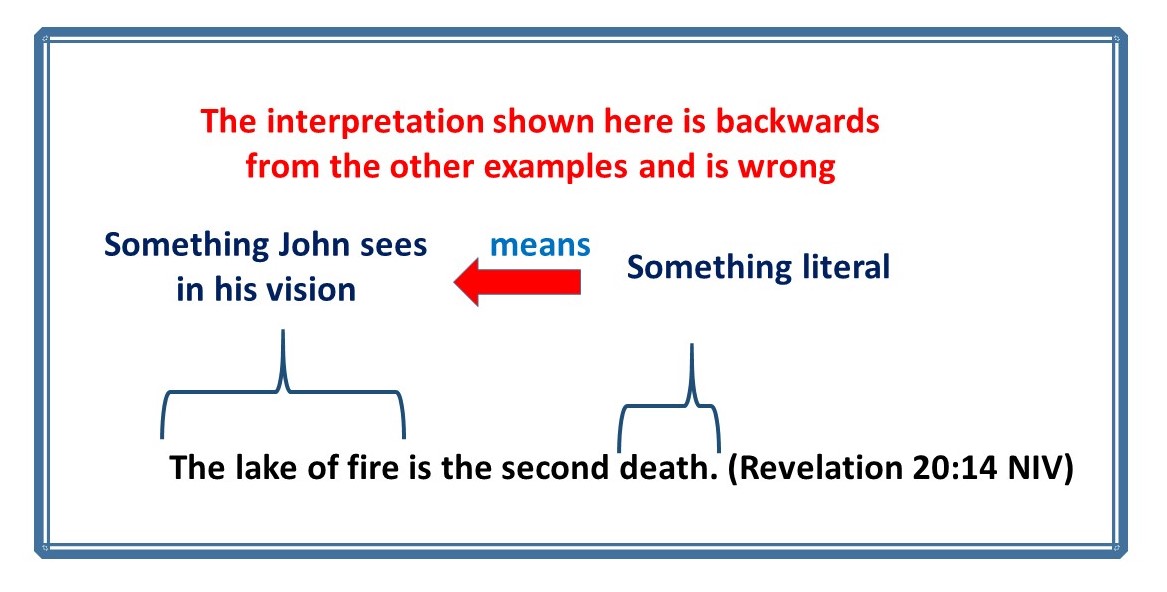 The interpretation shown here is backwards from the other examples and is wrong

Something John sees in his vision

means

Something literal

The lake of fire is the second death. (Revelation 20:14 NIV)